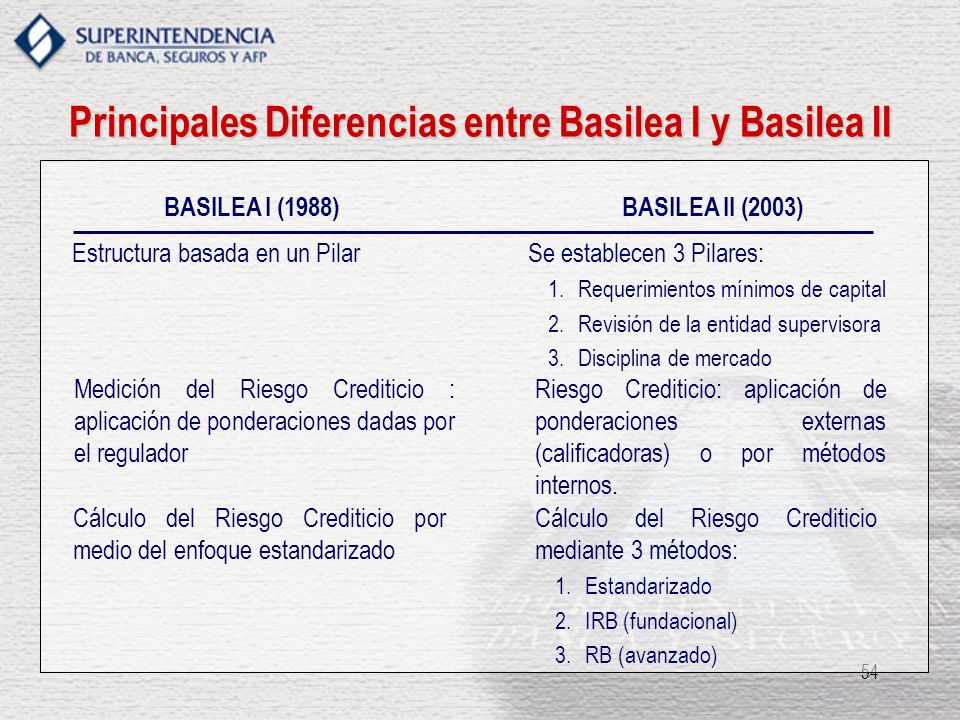 SUPERINTENDENCIA
DE BANCA, SEGUROS Y AFP

Principales Diferencias entre Basilea I y Basilea II

| BASILEA I (1988) | BASILEA II (2003) |
|---|---|
| Estructura basada en un Pilar | Se establecen 3 Pilares: 1. Requerimientos mínimos de capital 2. Revisión de la entidad supervisora 3. Disciplina de mercado |
| Medición del Riesgo Crediticio : aplicación de ponderaciones dadas por el regulador | Riesgo Crediticio: aplicación de ponderaciones externas (calificadoras) o por métodos internos. |
| Cálculo del Riesgo Crediticio por medio del enfoque estandarizado | Cálculo del Riesgo Crediticio mediante 3 métodos: 1. Estandarizado 2. IRB (fundacional) 3. RB (avanzado) |

54